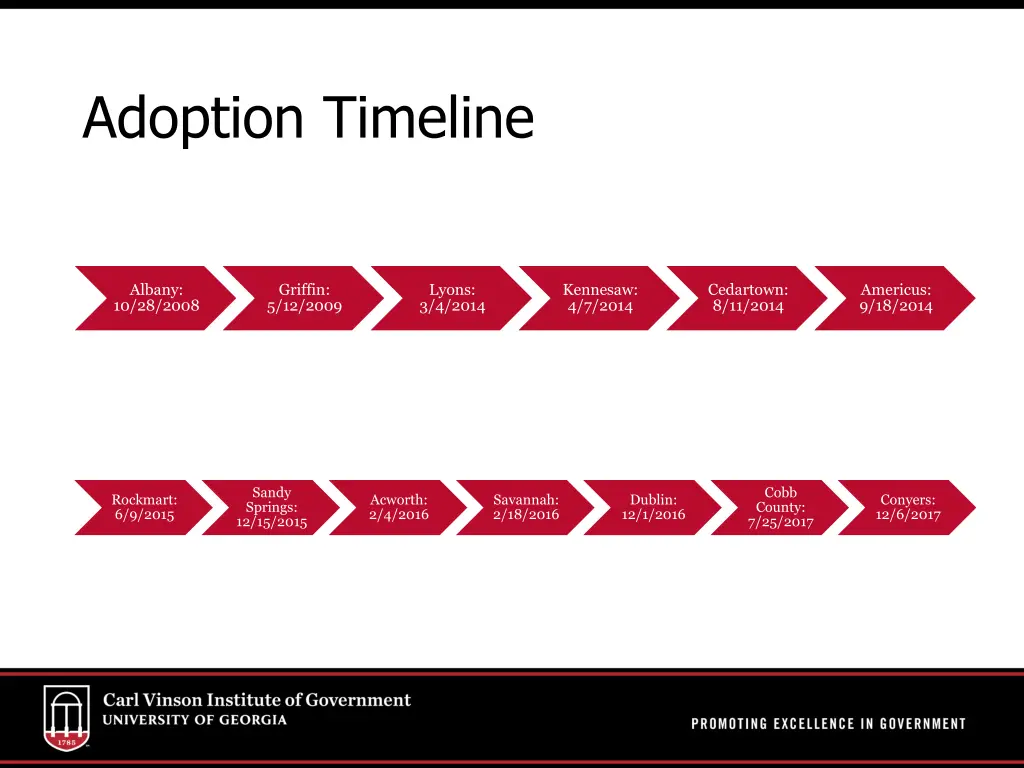 Adoption Timeline

Albany: 10/28/2008

Griffin: 5/12/2009

Lyons: 3/4/2014

Kennesaw: 4/7/2014

Cedartown: 8/11/2014

Americus: 9/18/2014

Rockmart: 6/9/2015

Sandy Springs: 12/15/2015

Acworth: 2/4/2016

Savannah: 2/18/2016

Dublin: 12/1/2016

Cobb County: 7/25/2017

Conyers: 12/6/2017

1785

Carl Vinson Institute of Government
UNIVERSITY OF GEORGIA

PROMOTING EXCELLENCE IN GOVERNMENT